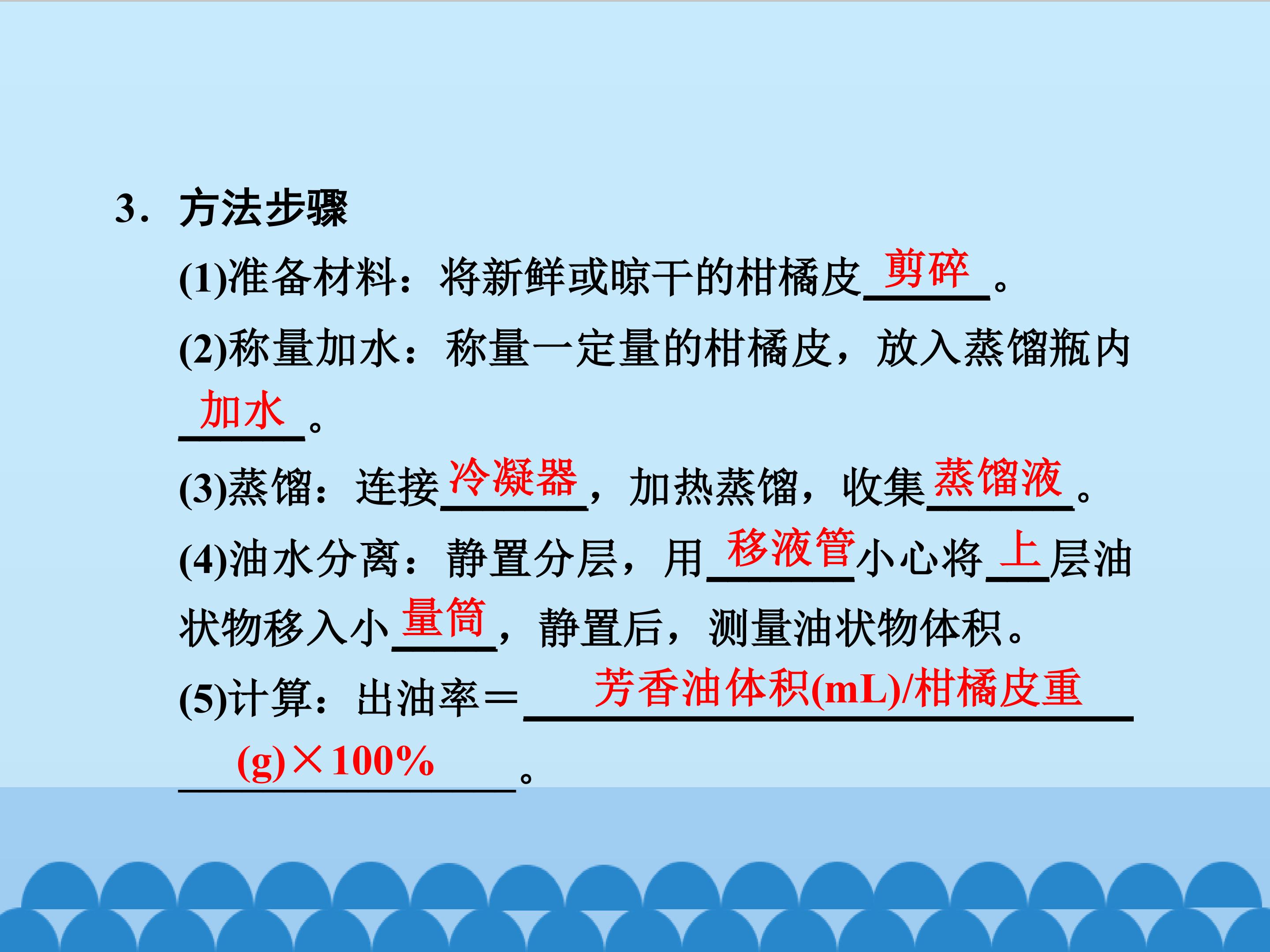 3.方法步骤

(1)准备材料：将新鲜或晾干的柑橘皮剪碎。

(2)称量加水：称量一定量的柑橘皮，放入蒸馏瓶内加水。

(3)蒸馏：连接冷凝器，加热蒸馏，收集蒸馏液。

(4)油水分离：静置分层，用移液管小心将上层油状物移入小量筒，静置后，测量油状物体积。

(5)计算：出油率＝芳香油体积(mL)/柑橘皮重(g)×100%。